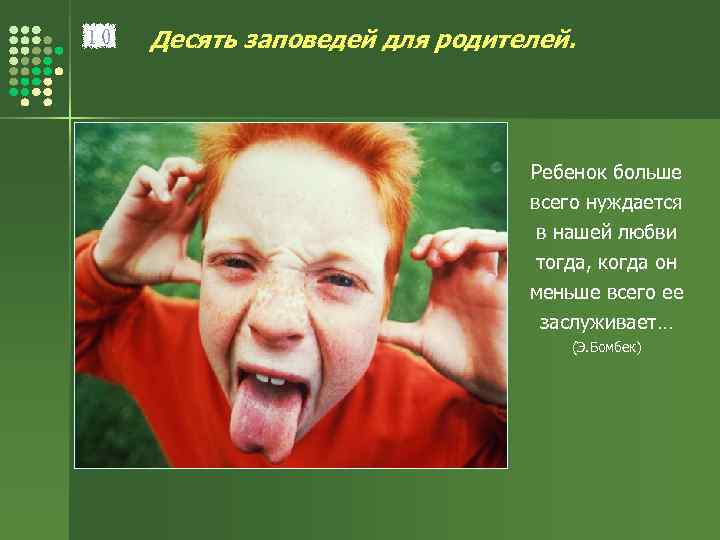 10 Десять заповедей для родителей.

Ребенок больше всего нуждается в нашей любви тогда, когда он меньше всего ее заслуживает…
(Э.Бомбек)